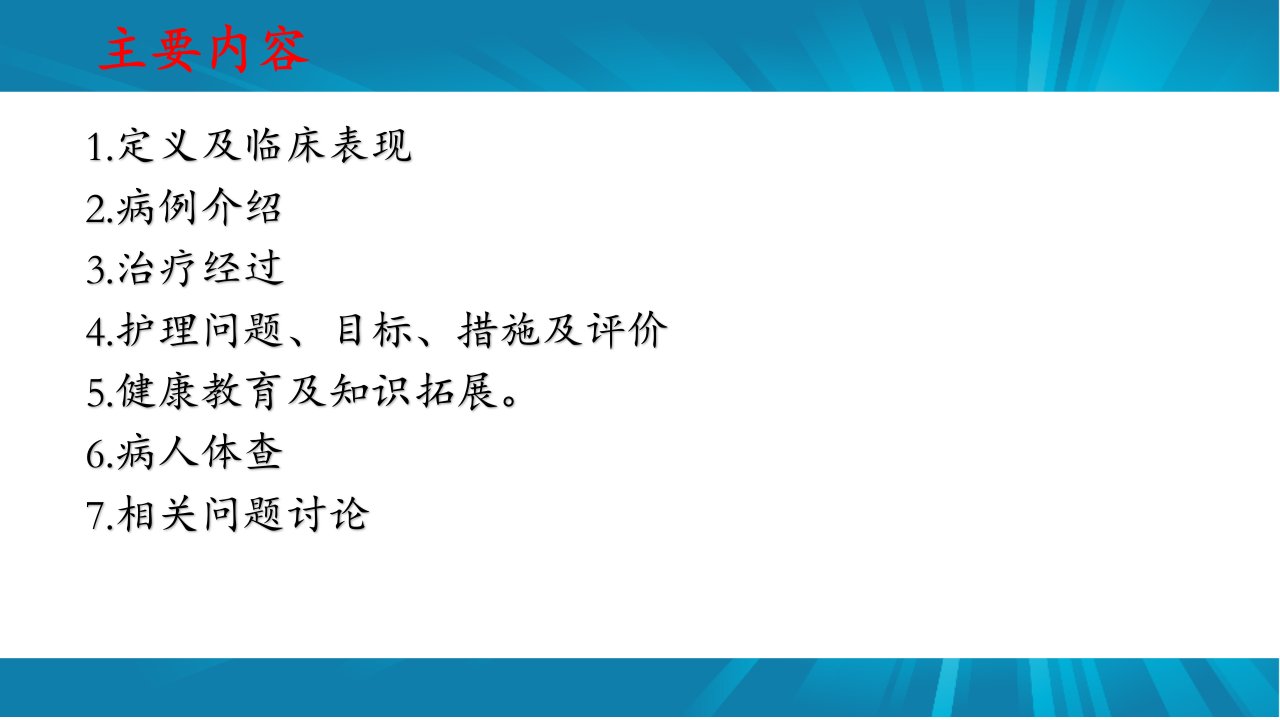 主要内容

1.定义及临床表现
2.病例介绍
3.治疗经过
4.护理问题、目标、措施及评价
5.健康教育及知识拓展。
6.病人体查
7.相关问题讨论